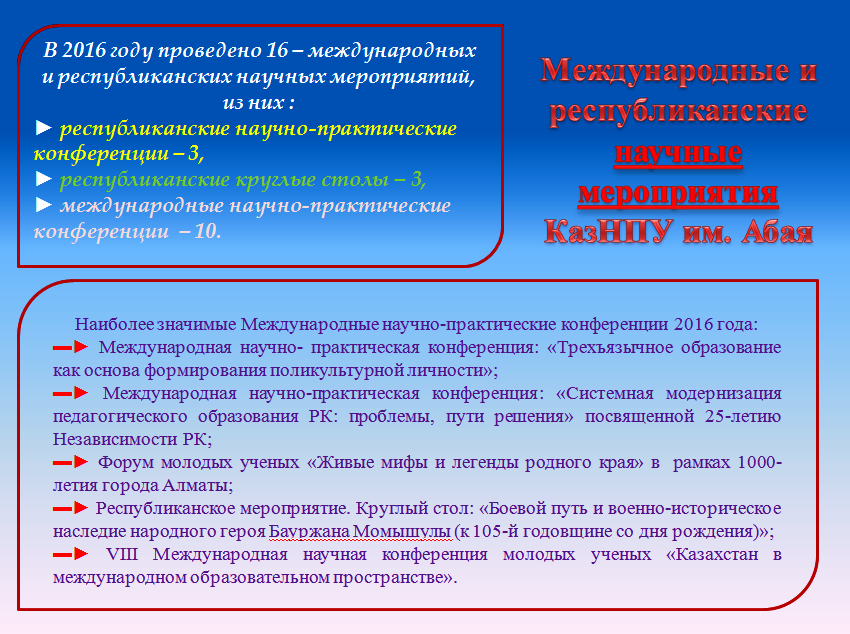 В 2016 году проведено 16 – международных и республиканских научных мероприятий, из них :
► республиканские научно-практические конференции – 3,
► республиканские круглые столы – 3,
► международные научно-практические конференции – 10.

Международные и республиканские научные мероприятия КазНПУ им. Абая

Наиболее значимые Международные научно-практические конференции 2016 года:
► Международная научно- практическая конференция: «Трехъязычное образование как основа формирования поликультурной личности»;
► Международная научно-практическая конференция: «Системная модернизация педагогического образования РК: проблемы, пути решения» посвященной 25-летию Независимости РК;
► Форум молодых ученых «Живые мифы и легенды родного края» в рамках 1000-летия города Алматы;
► Республиканское мероприятие. Круглый стол: «Боевой путь и военно-историческое наследие народного героя Бауржана Момышулы (к 105-й годовщине со дня рождения)»;
► VIII Международная научная конференция молодых ученых «Казахстан в международном образовательном пространстве».